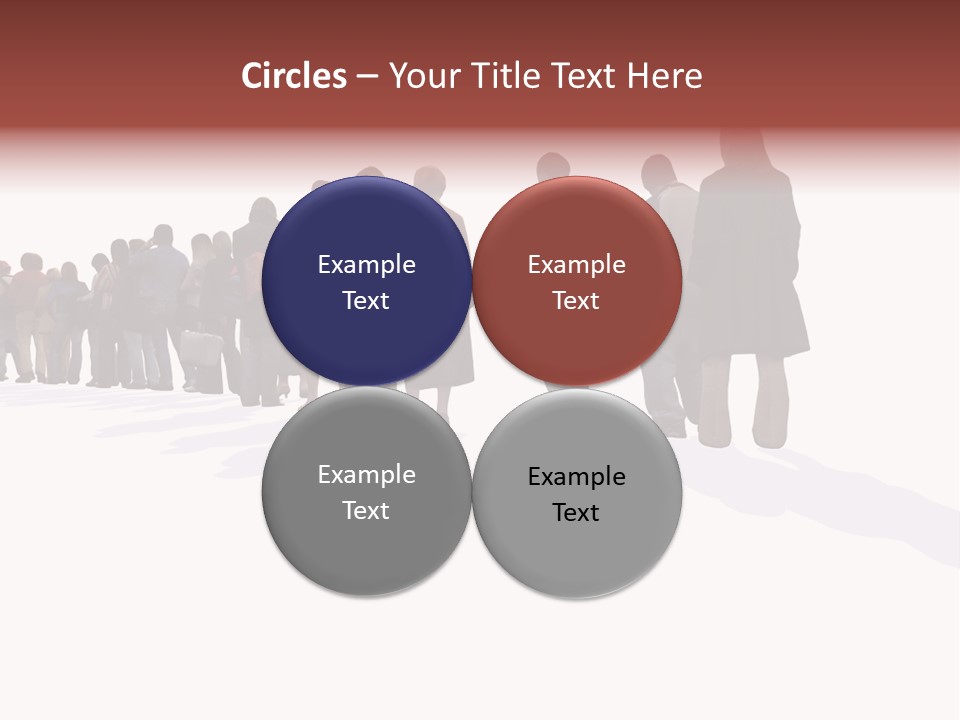 Circles – Your Title Text Here

Example Text

Example Text

Example Text

Example Text